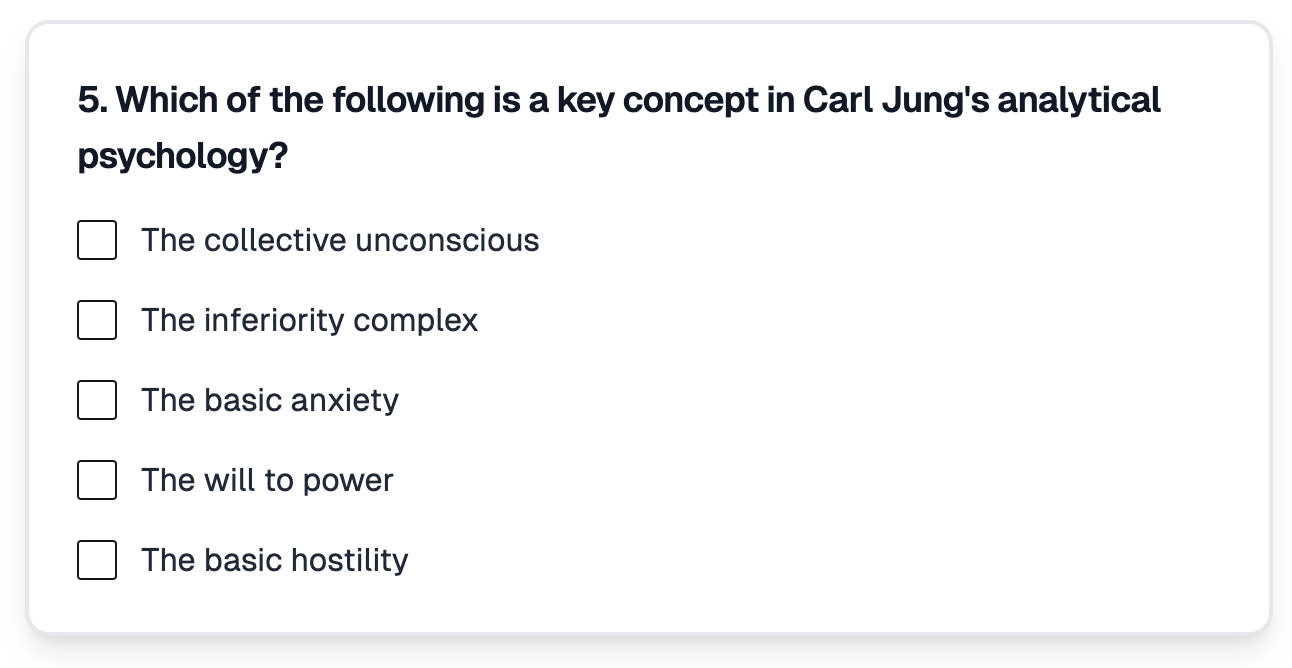 5. Which of the following is a key concept in Carl Jung's analytical psychology?

The collective unconscious

The inferiority complex

The basic anxiety

The will to power

The basic hostility